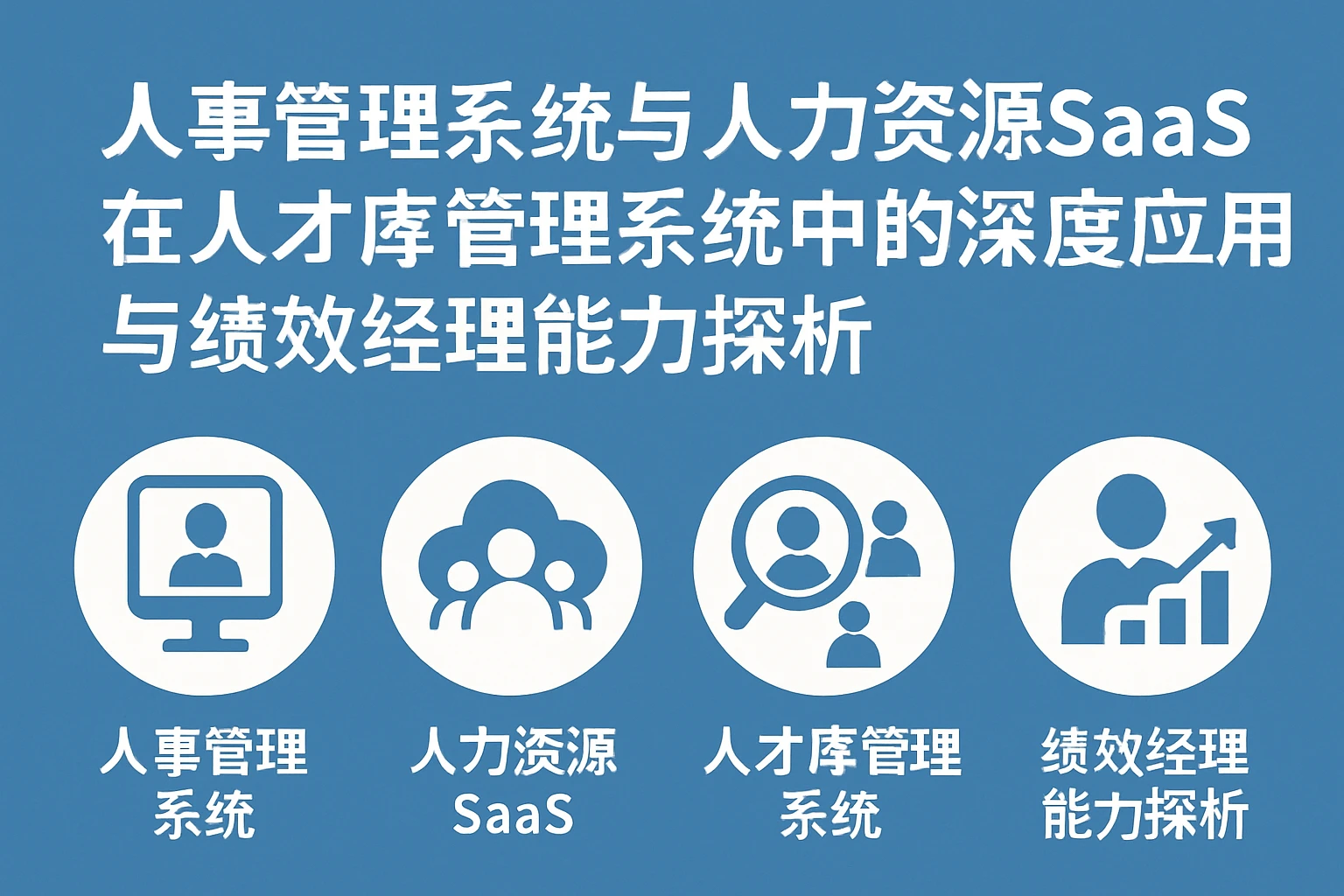 人事管理系统与人力资源SaaS在人才库管理系统中的深度应用与绩效经理能力探析

人事管理系统

人力资源SaaS

人才库管理系统

绩效经理能力探析